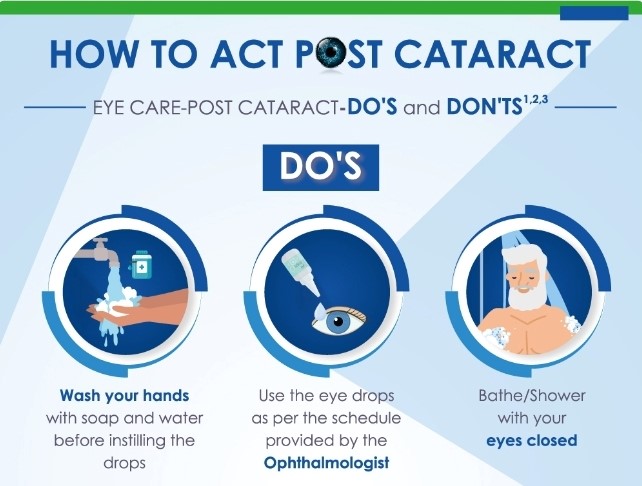 HOW TO ACT POST CATARACT

EYE CARE-POST CATARACT-DO'S and DON'TS$^{1,2,3}$

DO'S

Wash your hands with soap and water before instilling the drops

Use the eye drops as per the schedule provided by the Ophthalmologist

Bathe/Shower with your eyes closed